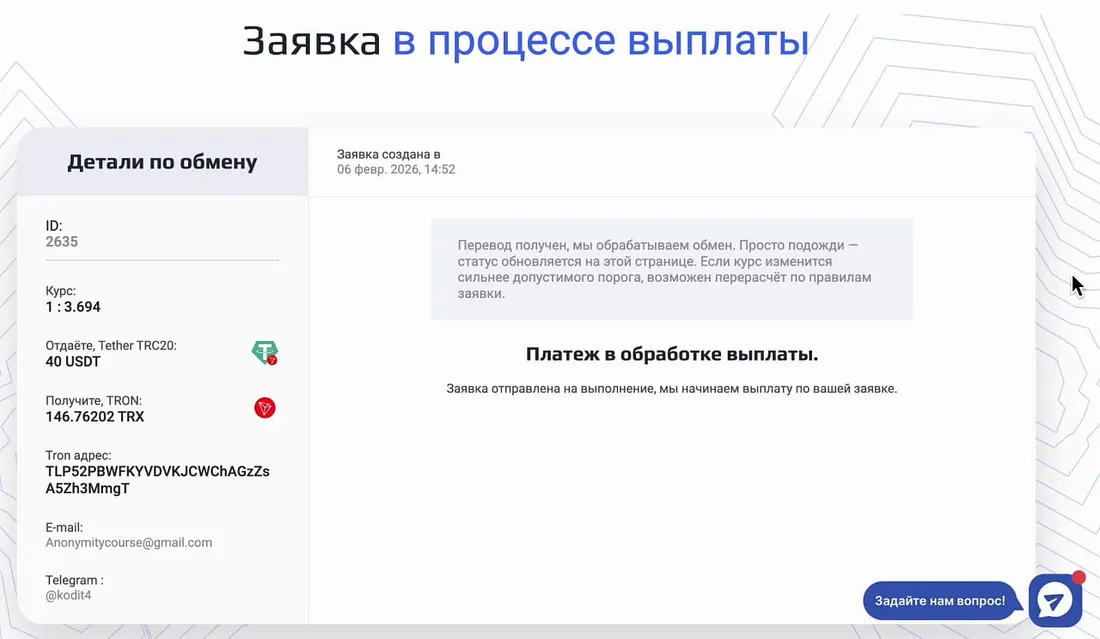 Заявка в процессе выплаты

Детали по обмену

ID:
2635

Курс:
1 : 3.694

Отдаёте, Tether TRC20:
40 USDT

Получите, TRON:
146.76202 TRX

Tron адрес:
TLP52PBWFKYVDVKJCWChAGzZsA5Zh3MmgT

E-mail:
Anonymitycourse@gmail.com

Telegram :
@kodit4

Заявка создана в
06 февр. 2026, 14:52

Перевод получен, мы обрабатываем обмен. Просто подожди — статус обновляется на этой странице. Если курс изменится сильнее допустимого порога, возможен перерасчёт по правилам заявки.

Платеж в обработке выплаты.

Заявка отправлена на выполнение, мы начинаем выплату по вашей заявке.

Задайте нам вопрос!